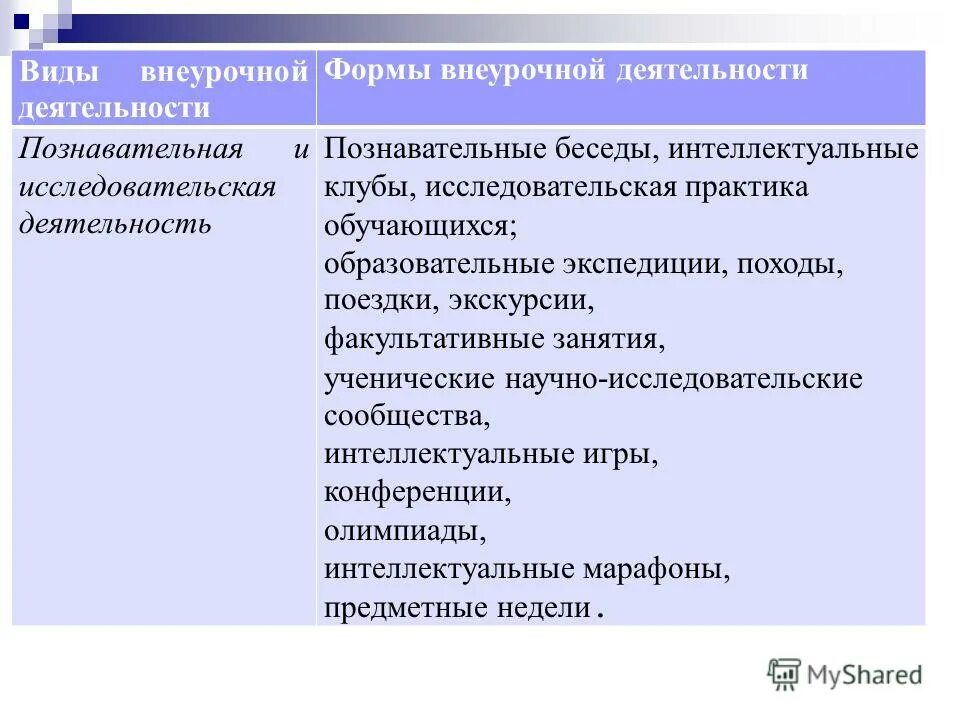 | Виды внеурочной деятельности | Формы внеурочной деятельности |
|---|---|
| Познавательная и исследовательская деятельность | Познавательные беседы, интеллектуальные клубы, исследовательская практика обучающихся; образовательные экспедиции, походы, поездки, экскурсии, факультативные занятия, ученические научно-исследовательские сообщества, интеллектуальные игры, конференции, олимпиады, интеллектуальные марафоны, предметные недели . |

MyShared